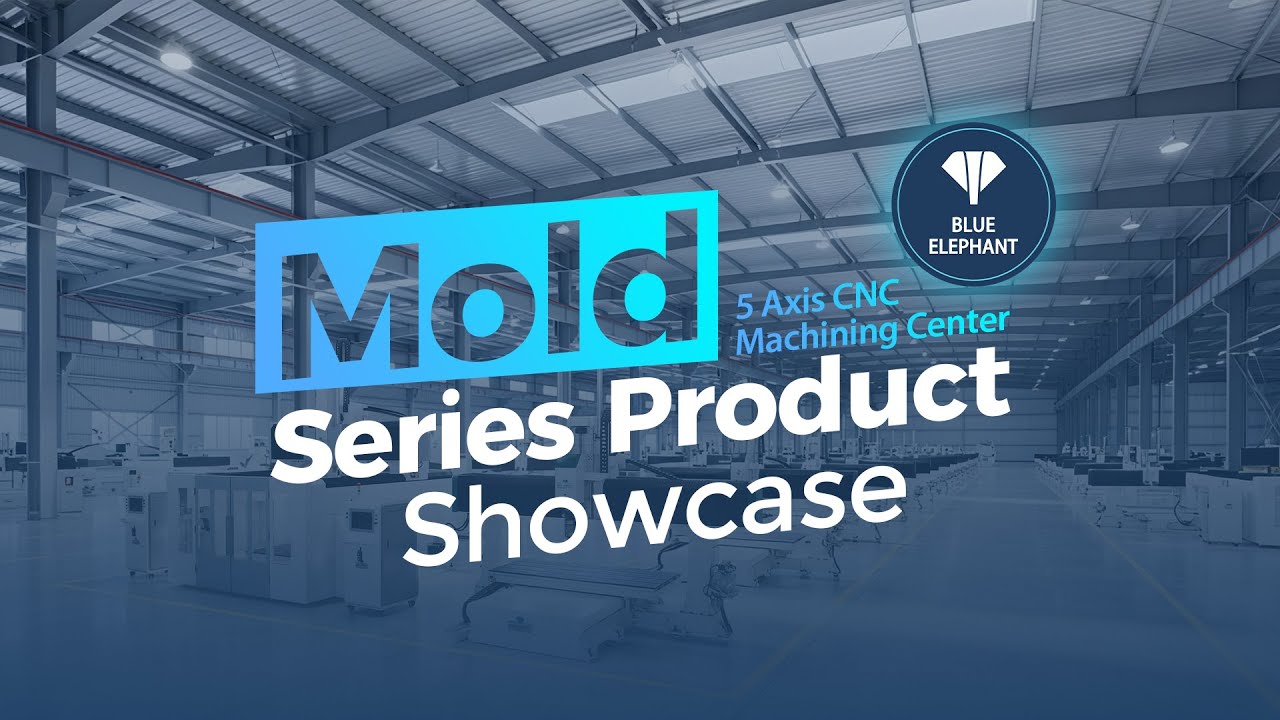 BLUE ELEPHANT

Mold

5 Axis CNC Machining Center

Series Product Showcase